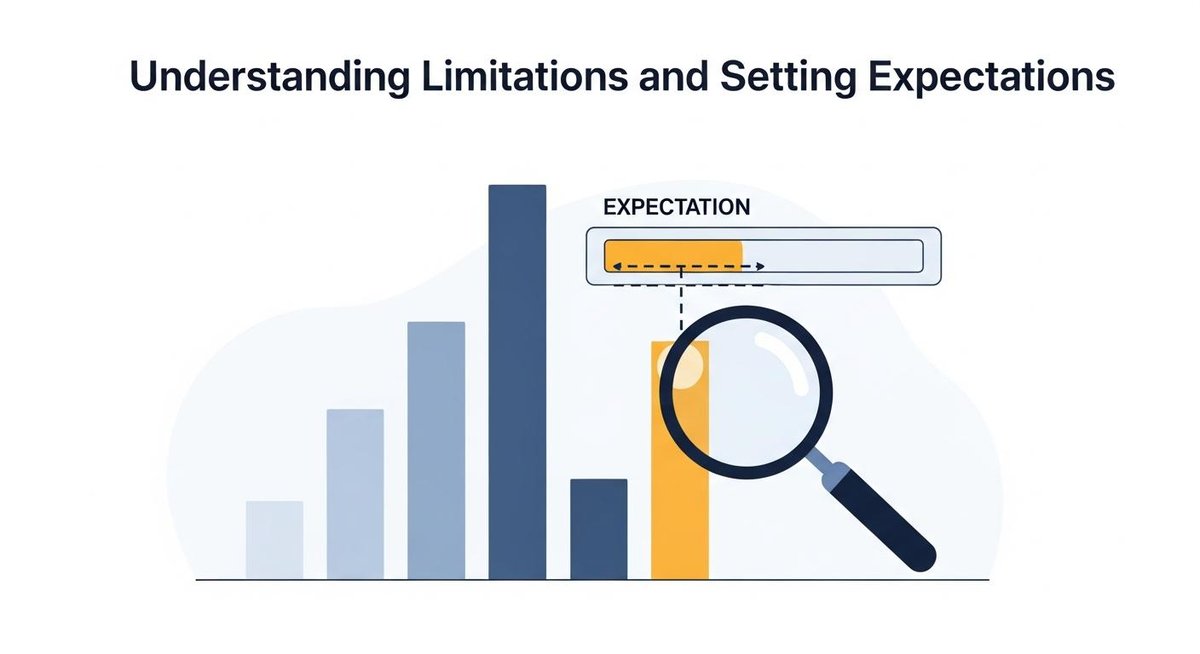 Understanding Limitations and Setting Expectations

EXPECTATION